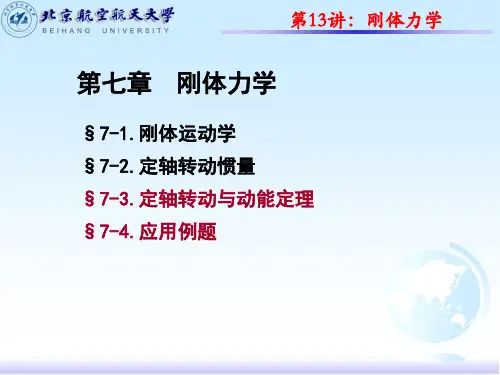 北京航空航天大学
BEIHANG UNIVERSITY

第13讲：刚体力学

第七章　刚体力学

§7-1. 刚体运动学

§7-2. 定轴转动惯量

§7-3. 定轴转动与动能定理

§7-4. 应用例题